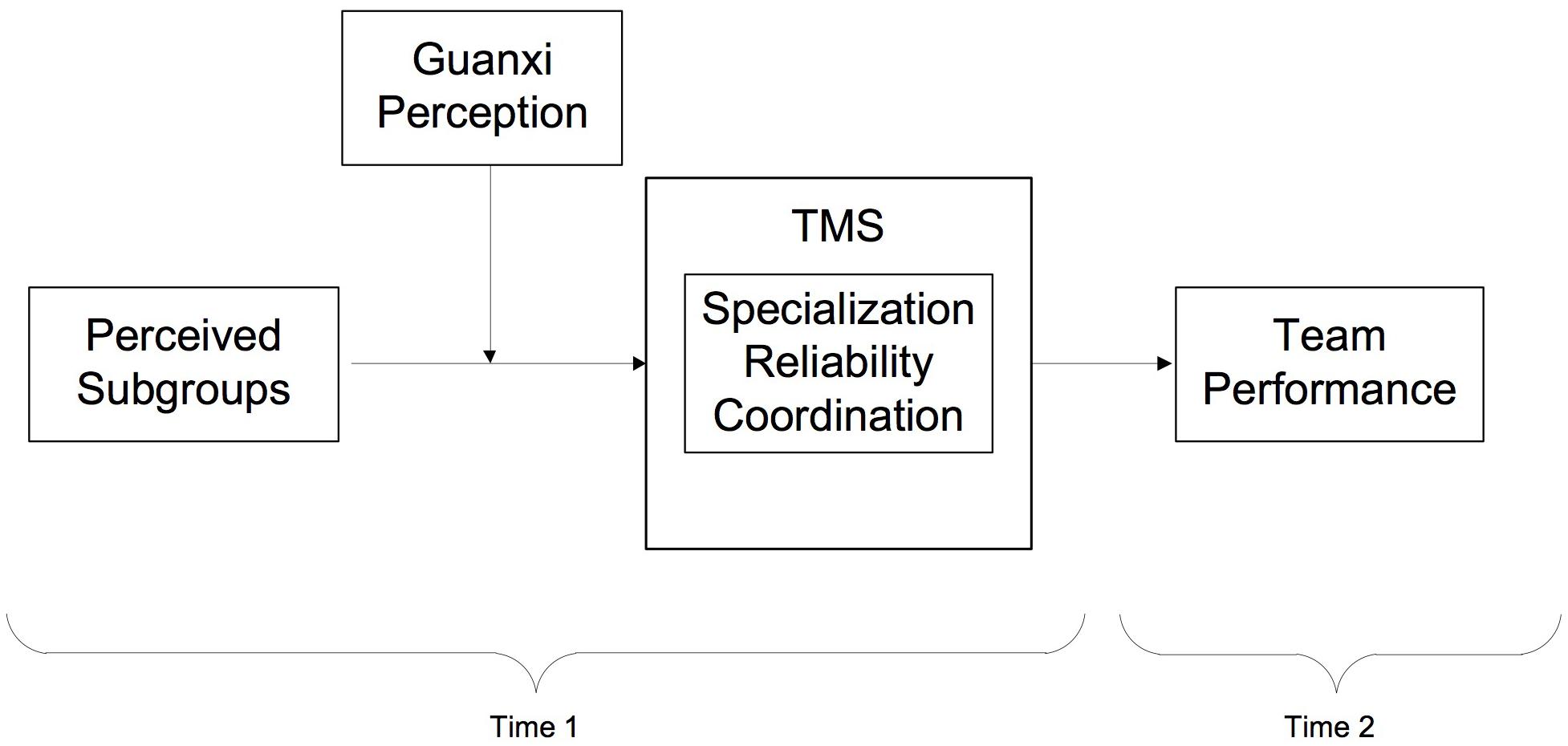 Guanxi Perception

Perceived Subgroups

TMS

Specialization
Reliability
Coordination

Team Performance

Time 1

Time 2